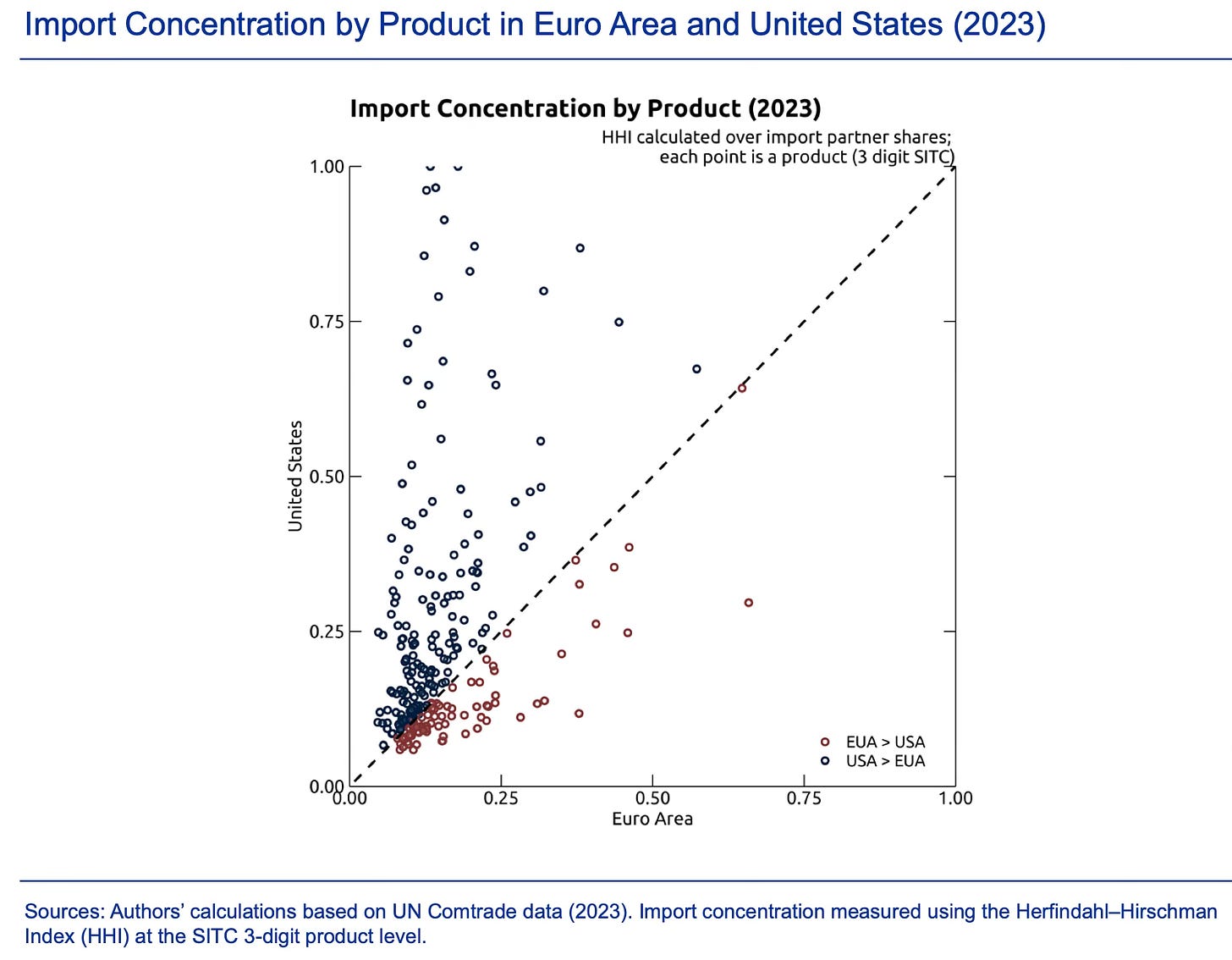 Import Concentration by Product in Euro Area and United States (2023)

Import Concentration by Product (2023)

HHI calculated over import partner shares; each point is a product (3 digit SITC)

United States

1.00
0.75
0.50
0.25
0.00

0.00
0.25
0.50
0.75
1.00

Euro Area

EUA > USA
USA > EUA

Sources: Authors' calculations based on UN Comtrade data (2023). Import concentration measured using the Herfindahl–Hirschman Index (HHI) at the SITC 3-digit product level.